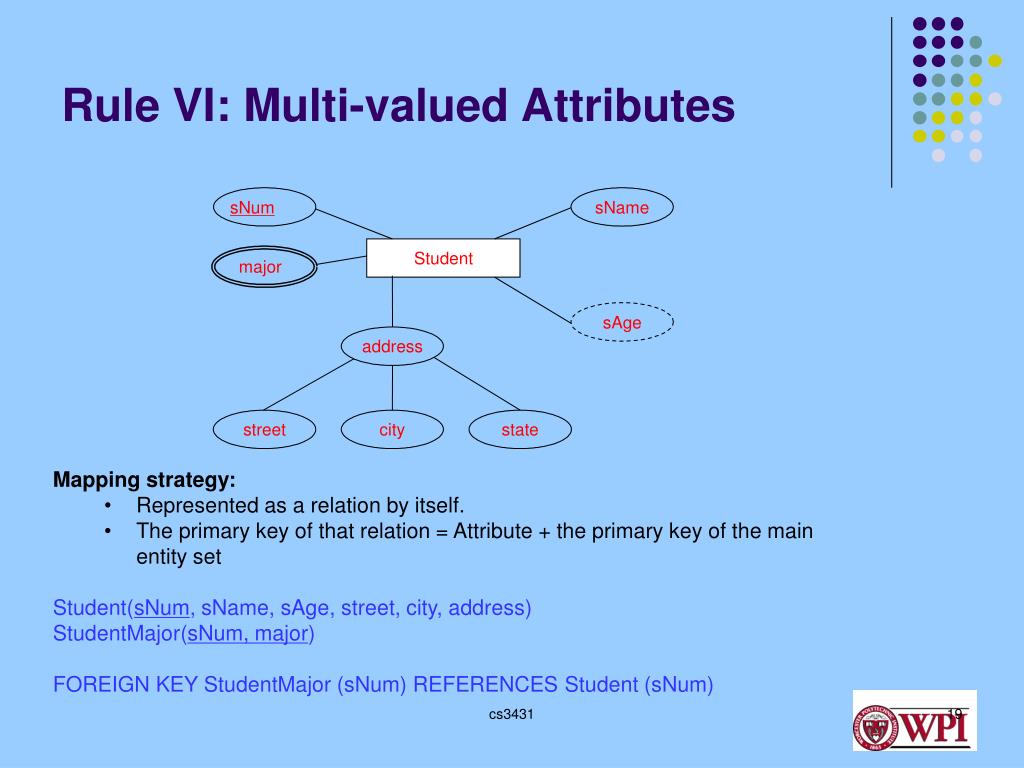 Rule VI: Multi-valued Attributes

sNum
sName
major
Student
sAge
address
street
city
state

Mapping strategy:
• Represented as a relation by itself.
• The primary key of that relation = Attribute + the primary key of the main entity set

Student(sNum, sName, sAge, street, city, address)
StudentMajor(sNum, major)

FOREIGN KEY StudentMajor (sNum) REFERENCES Student (sNum)

cs3431

19

WPI